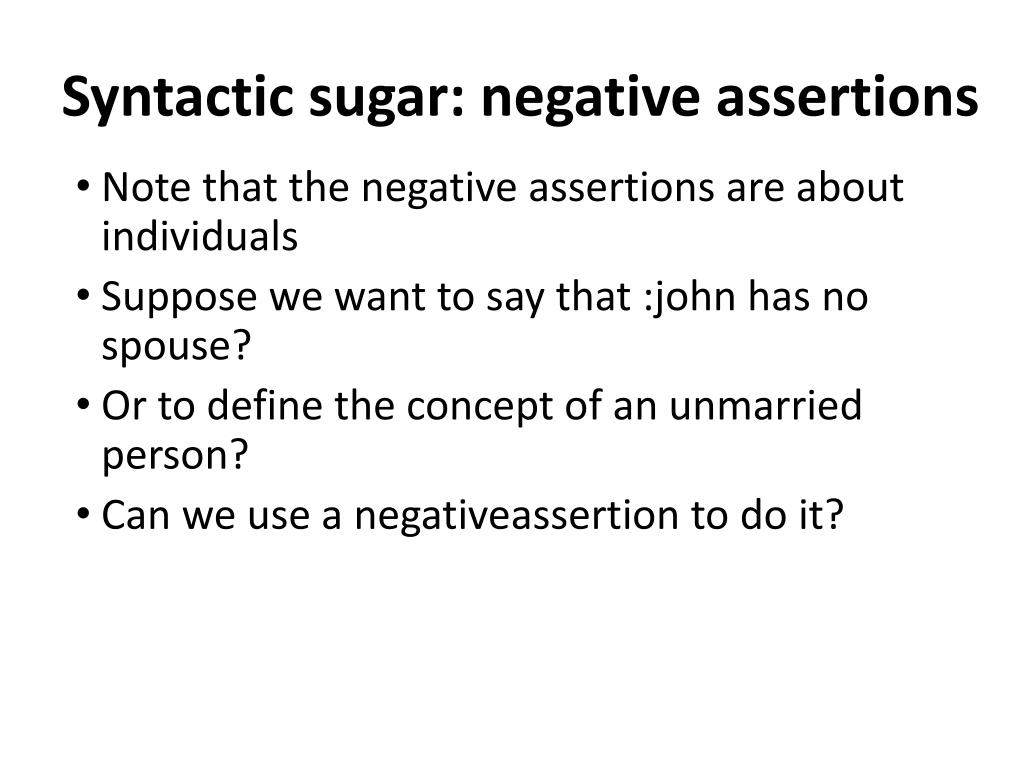 Syntactic sugar: negative assertions

• Note that the negative assertions are about individuals
• Suppose we want to say that :john has no spouse?
• Or to define the concept of an unmarried person?
• Can we use a negativeassertion to do it?